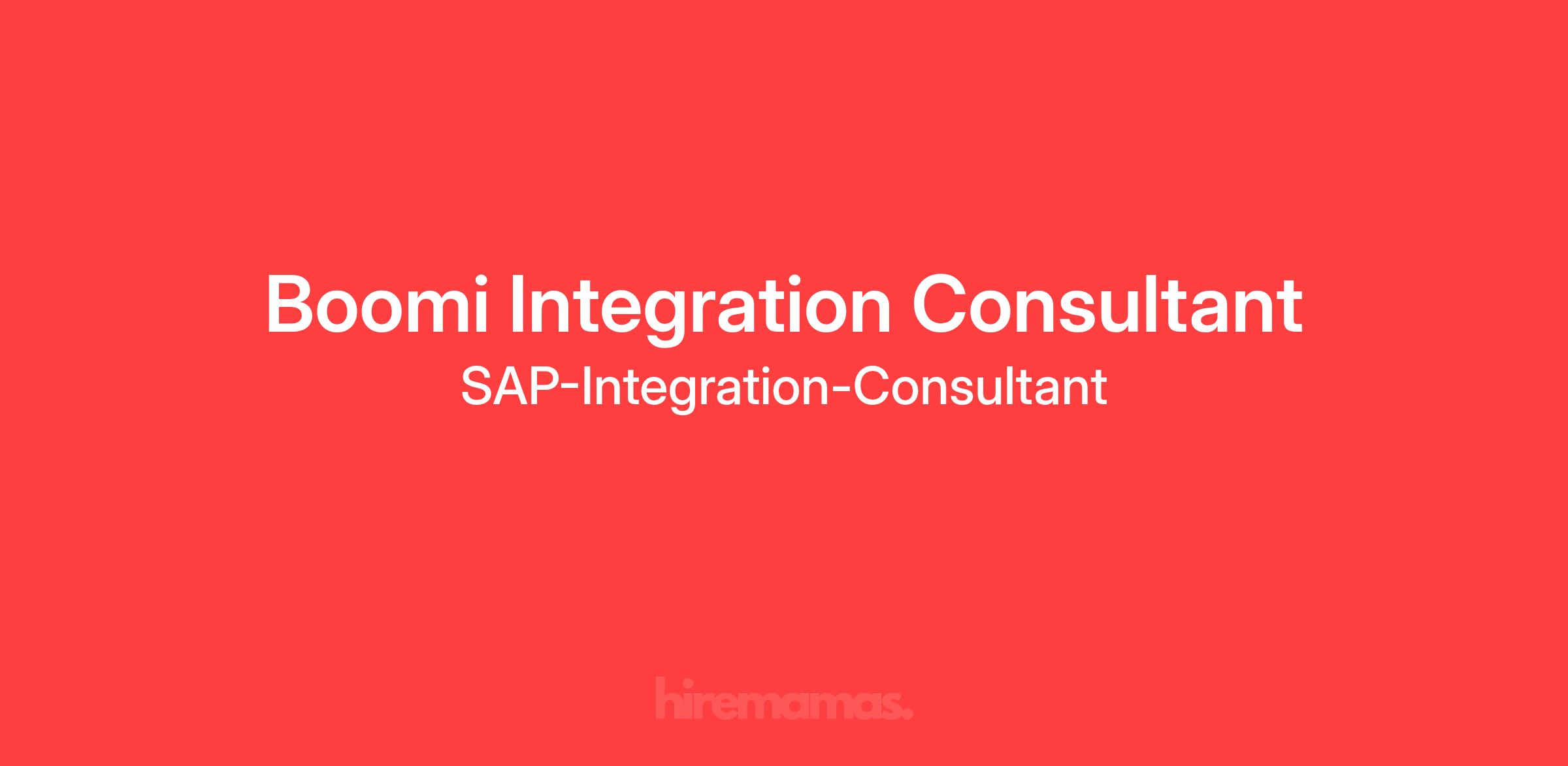 Boomi Integration Consultant
SAP-Integration-Consultant

hiremamas.